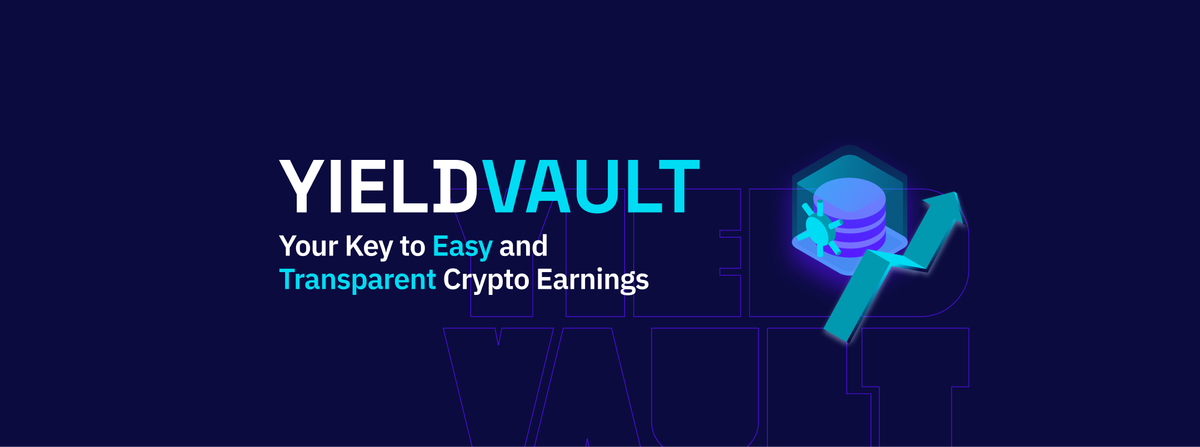 YIELDVAULT

Your Key to Easy and Transparent Crypto Earnings

YIELD VAULT